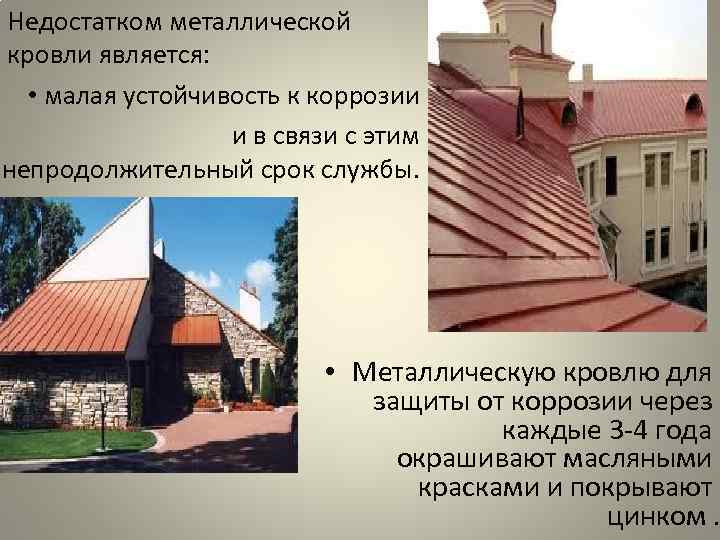 Недостатком металлической кровли является:

• малая устойчивость к коррозии и в связи с этим непродолжительный срок службы.

• Металлическую кровлю для защиты от коррозии через каждые 3-4 года окрашивают масляными красками и покрывают цинком .